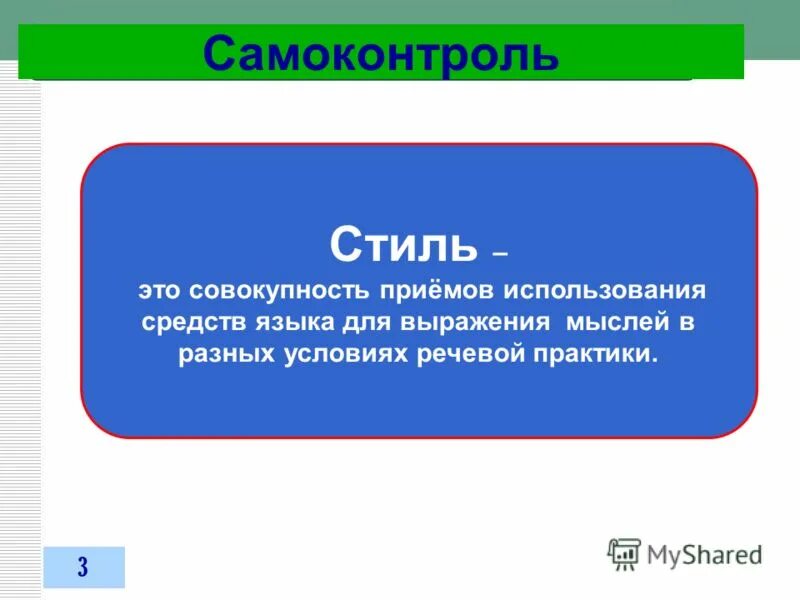 Самоконтроль

Стиль –
это совокупность приёмов использования средств языка для выражения мыслей в разных условиях речевой практики.

3

MyShared